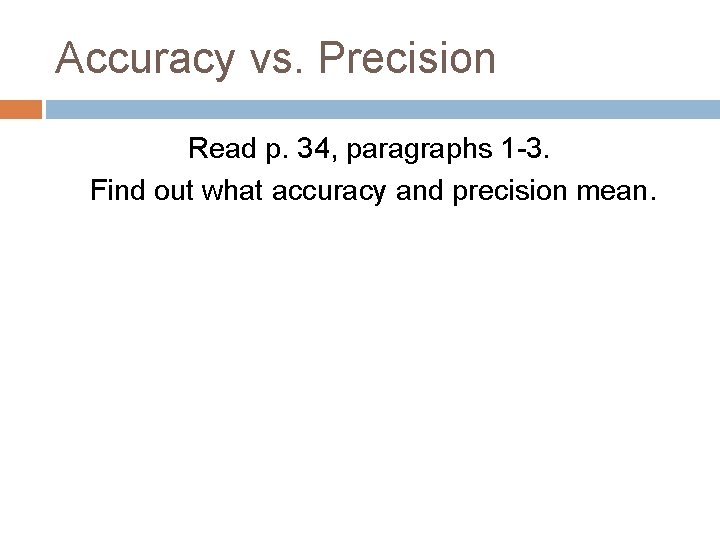 Accuracy vs. Precision

Read p. 34, paragraphs 1-3.
Find out what accuracy and precision mean.